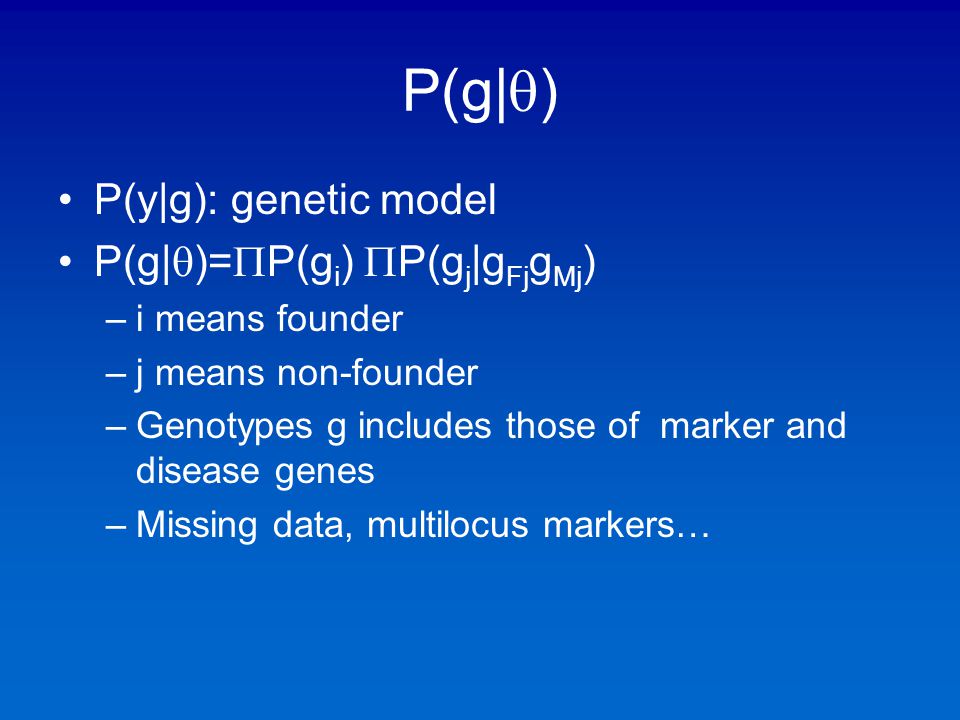 $P(g|\theta)$

• $P(y|g)$: genetic model

• $P(g|\theta)=\Pi P(g_i)\ \Pi P(g_j|g_{Fj}g_{Mj})$

– i means founder

– j means non-founder

– Genotypes g includes those of marker and disease genes

– Missing data, multilocus markers…